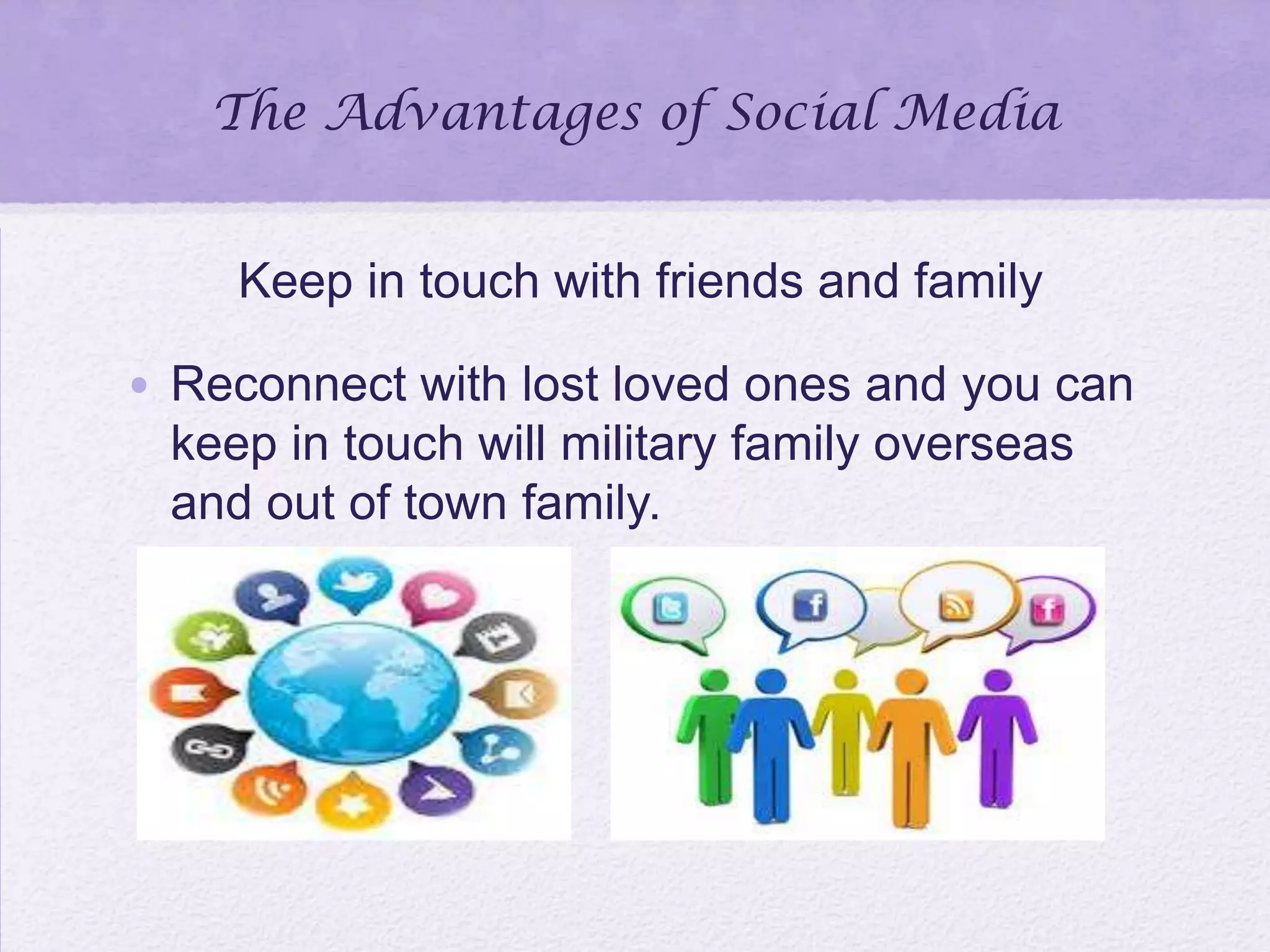 The Advantages of Social Media

Keep in touch with friends and family

• Reconnect with lost loved ones and you can keep in touch will military family overseas and out of town family.